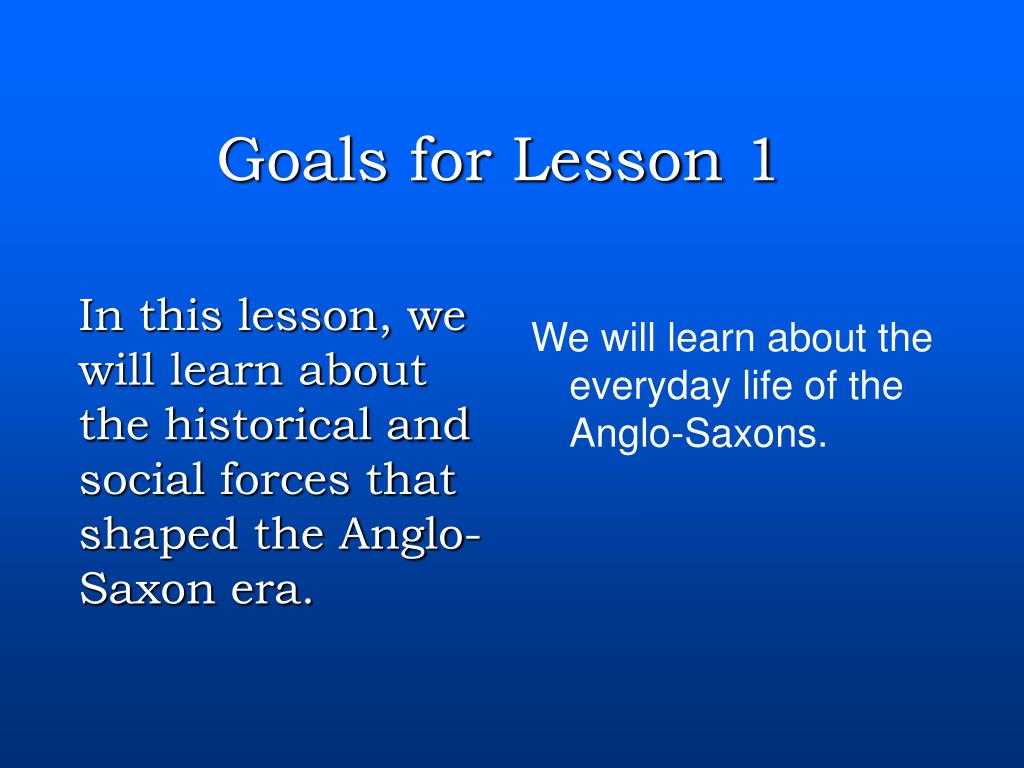 Goals for Lesson 1

In this lesson, we will learn about the historical and social forces that shaped the Anglo-Saxon era.

We will learn about the everyday life of the Anglo-Saxons.